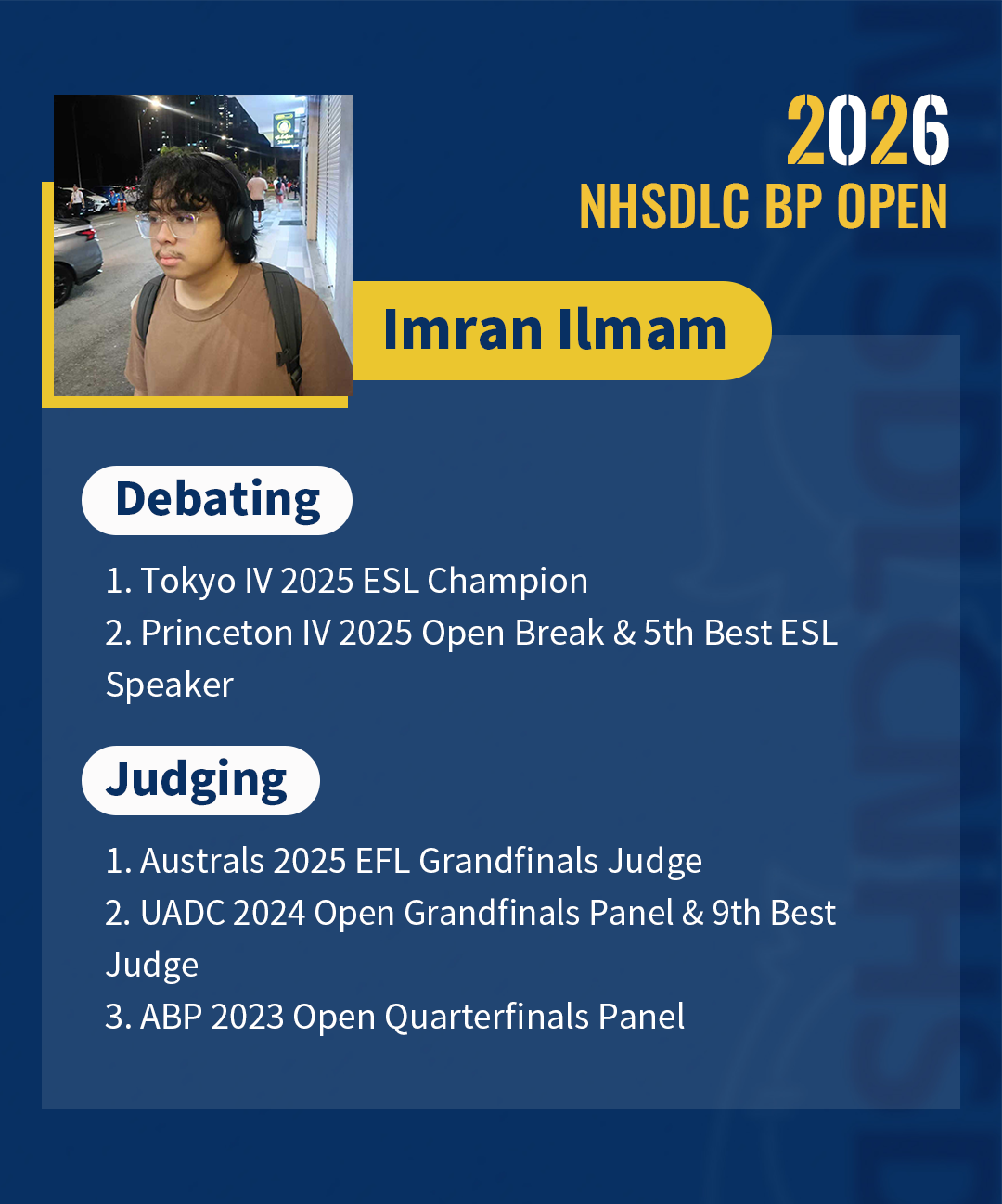 2026
NHSDLC BP OPEN

Imran Ilmam

Debating

1. Tokyo IV 2025 ESL Champion
2. Princeton IV 2025 Open Break & 5th Best ESL Speaker

Judging

1. Australs 2025 EFL Grandfinals Judge
2. UADC 2024 Open Grandfinals Panel & 9th Best Judge
3. ABP 2023 Open Quarterfinals Panel